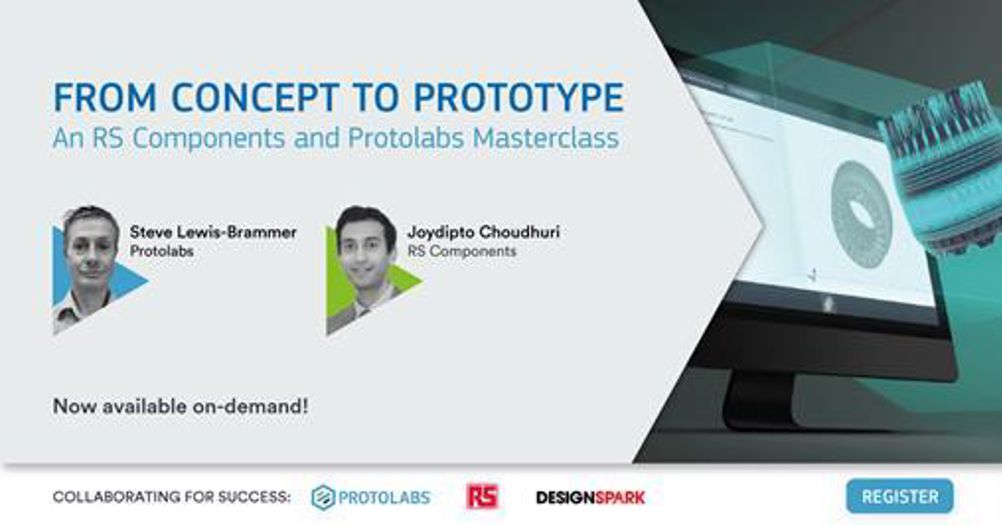 FROM CONCEPT TO PROTOTYPE
An RS Components and Protolabs Masterclass

Steve Lewis-Brammer
Protolabs

Joydipto Choudhuri
RS Components

Now available on-demand!

COLLABORATING FOR SUCCESS: PROTOLABS RS DESIGNSPARK

REGISTER